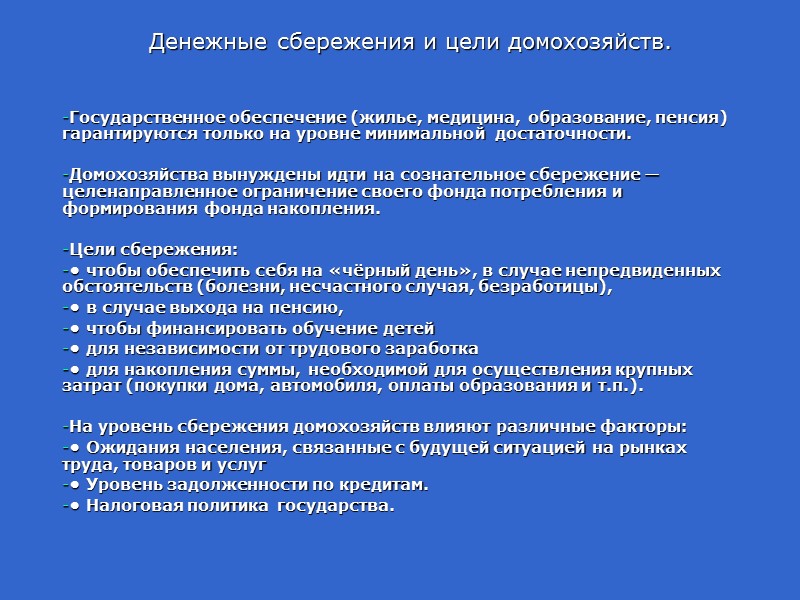 Денежные сбережения и цели домохозяйств.

-Государственное обеспечение (жилье, медицина, образование, пенсия) гарантируются только на уровне минимальной достаточности.

-Домохозяйства вынуждены идти на сознательное сбережение — целенаправленное ограничение своего фонда потребления и формирования фонда накопления.

-Цели сбережения:
-• чтобы обеспечить себя на «чёрный день», в случае непредвиденных обстоятельств (болезни, несчастного случая, безработицы),
-• в случае выхода на пенсию,
-• чтобы финансировать обучение детей
-• для независимости от трудового заработка
-• для накопления суммы, необходимой для осуществления крупных затрат (покупки дома, автомобиля, оплаты образования и т.п.).

-На уровень сбережения домохозяйств влияют различные факторы:
-• Ожидания населения, связанные с будущей ситуацией на рынках труда, товаров и услуг
-• Уровень задолженности по кредитам.
-• Налоговая политика государства.